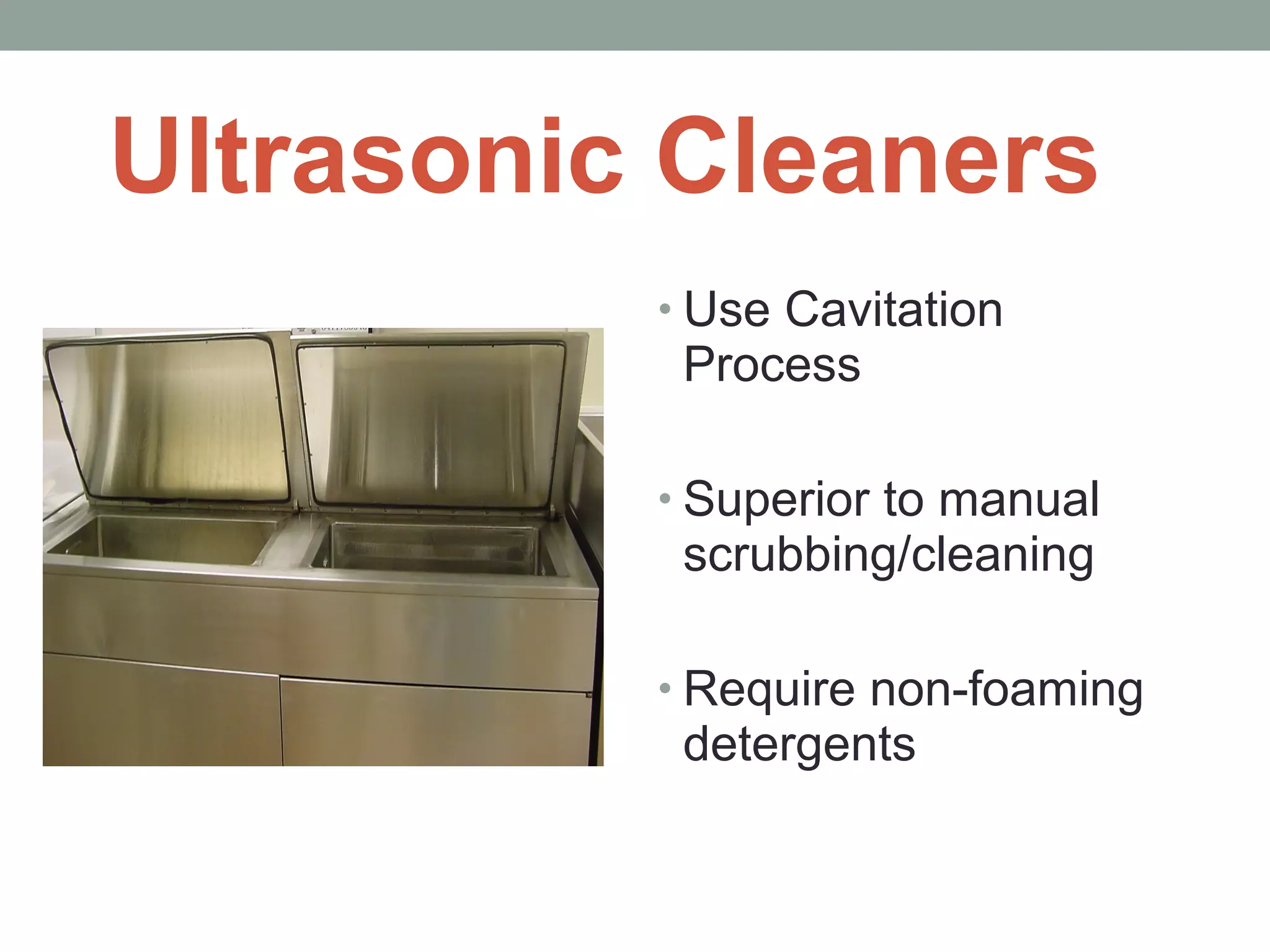 Ultrasonic Cleaners

• Use Cavitation Process

• Superior to manual scrubbing/cleaning

• Require non-foaming detergents